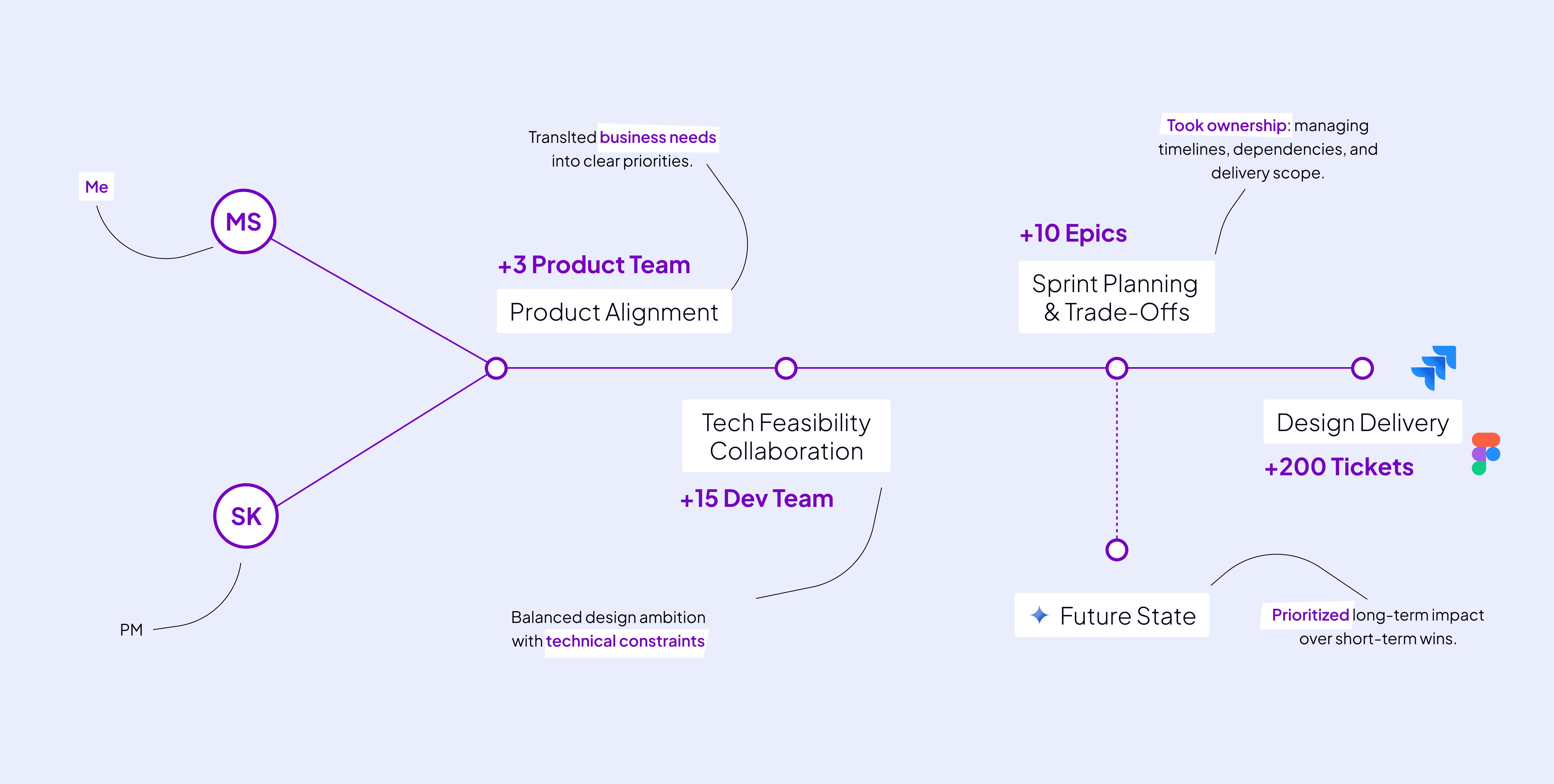 Me

MS

SK

PM

Translted business needs into clear priorities.

+3 Product Team

Product Alignment

Tech Feasibility Collaboration

+15 Dev Team

Balanced design ambition with technical constraints

Took ownership: managing timelines, dependencies, and delivery scope.

+10 Epics

Sprint Planning & Trade-Offs

Future State

Prioritized long-term impact over short-term wins.

Design Delivery

+200 Tickets